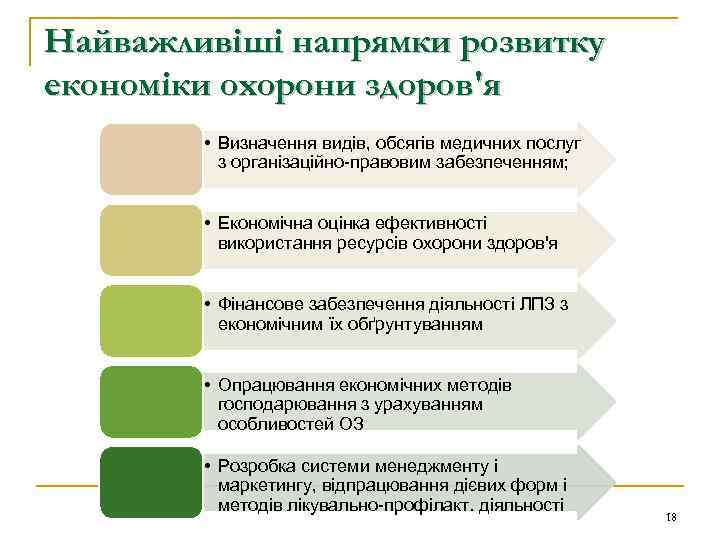 Найважливіші напрямки розвитку економіки охорони здоров'я

• Визначення видів, обсягів медичних послуг з організаційно-правовим забезпеченням;

• Економічна оцінка ефективності використання ресурсів охорони здоров'я

• Фінансове забезпечення діяльності ЛПЗ з економічним їх обґрунтуванням

• Опрацювання економічних методів господарювання з урахуванням особливостей ОЗ

• Розробка системи менеджменту і маркетингу, відпрацювання дієвих форм і методів лікувально-профілакт. діяльності

18